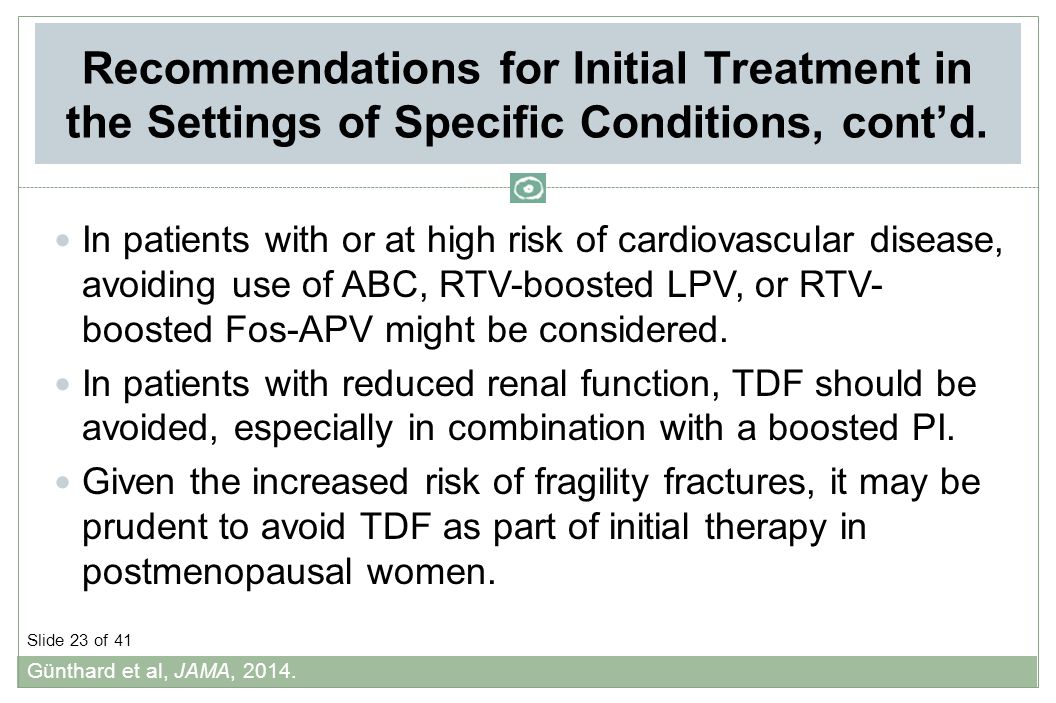 Recommendations for Initial Treatment in the Settings of Specific Conditions, cont'd.

- In patients with or at high risk of cardiovascular disease, avoiding use of ABC, RTV-boosted LPV, or RTV-boosted Fos-APV might be considered.
- In patients with reduced renal function, TDF should be avoided, especially in combination with a boosted PI.
- Given the increased risk of fragility fractures, it may be prudent to avoid TDF as part of initial therapy in postmenopausal women.

Slide 23 of 41

Günthard et al, JAMA, 2014.